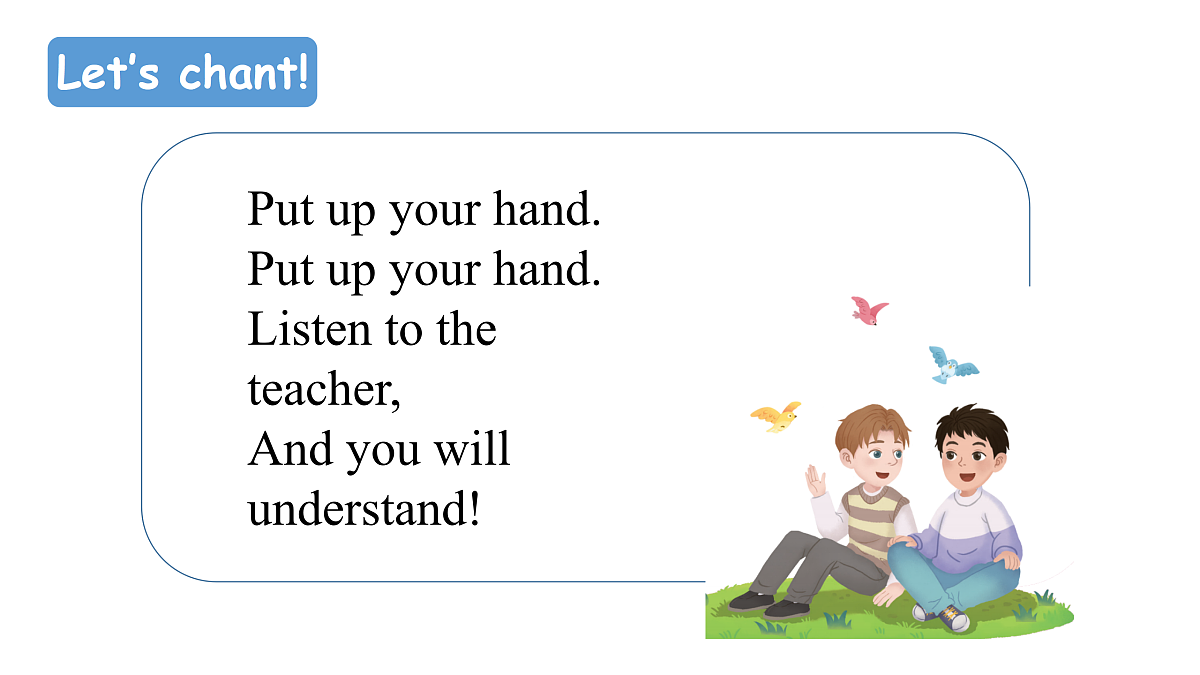 Let's chant!

Put up your hand.
Put up your hand.
Listen to the teacher,
And you will understand!